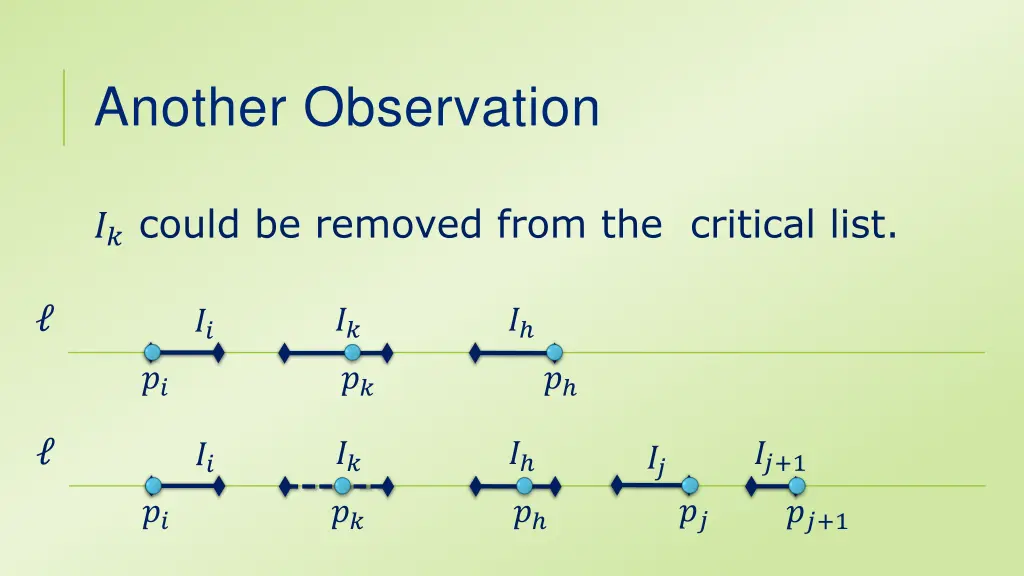 Another Observation

$I_k$ could be removed from the critical list.

$\ell$ $I_i$ $I_k$ $I_h$

$p_i$ $p_k$ $p_h$

$\ell$ $I_i$ $I_k$ $I_h$ $I_j$ $I_{j+1}$

$p_i$ $p_k$ $p_h$ $p_j$ $p_{j+1}$